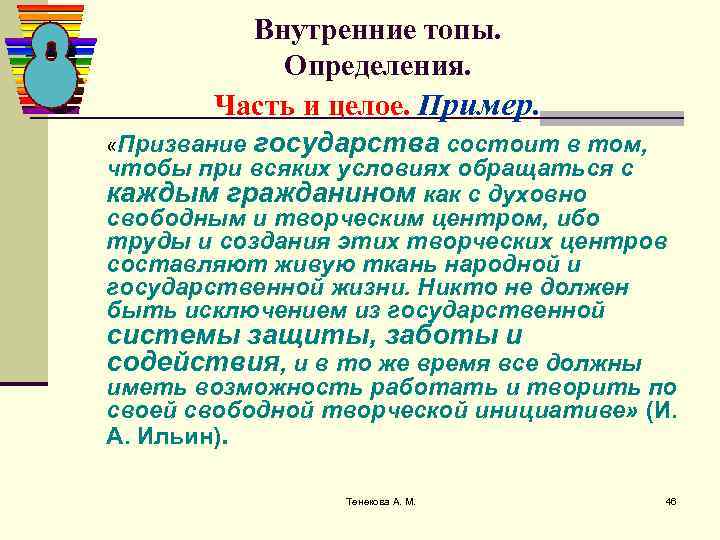 Внутренние топы.
Определения.
Часть и целое. Пример.

«Призвание государства состоит в том, чтобы при всяких условиях обращаться с каждым гражданином как с духовно свободным и творческим центром, ибо труды и создания этих творческих центров составляют живую ткань народной и государственной жизни. Никто не должен быть исключением из государственной системы защиты, заботы и содействия, и в то же время все должны иметь возможность работать и творить по своей свободной творческой инициативе» (И. А. Ильин).

Тенекова А. М.

46